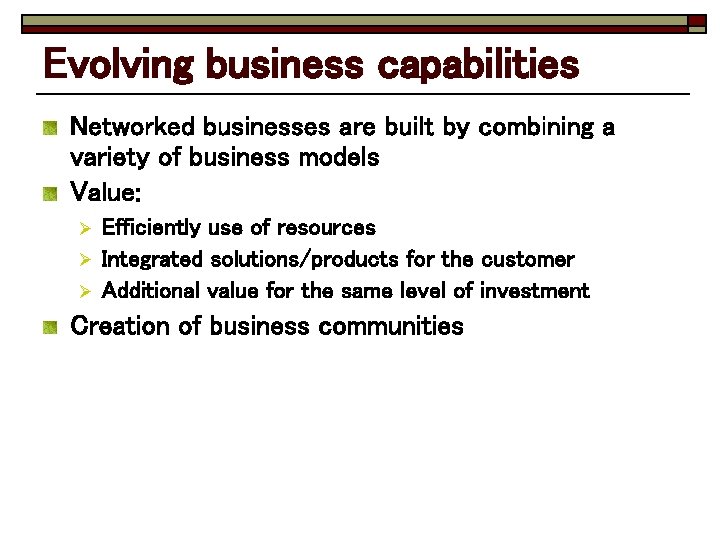 Evolving business capabilities

Networked businesses are built by combining a variety of business models

Value:

Efficiently use of resources

Integrated solutions/products for the customer

Additional value for the same level of investment

Creation of business communities